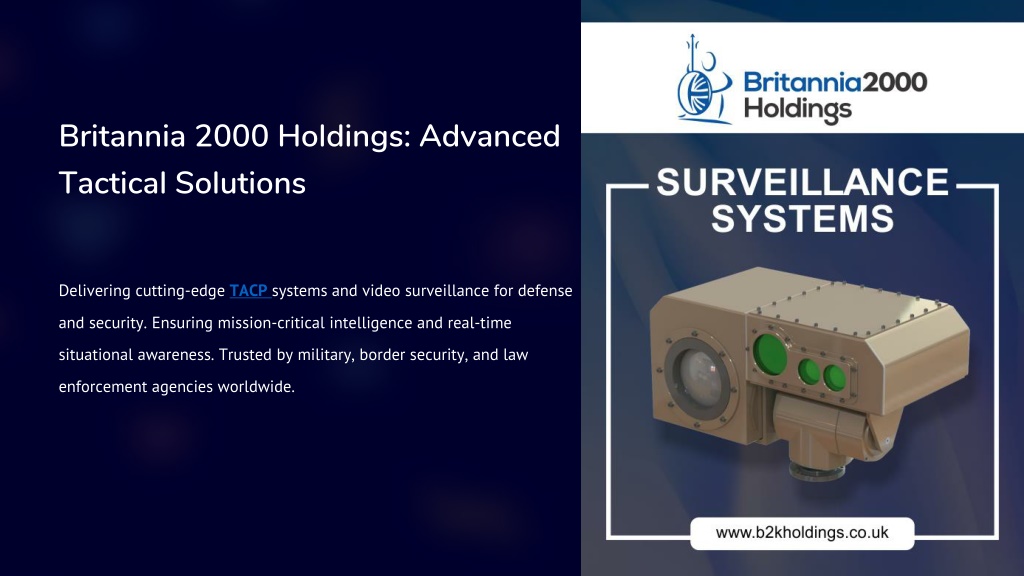 Britannia 2000 Holdings: Advanced Tactical Solutions

Delivering cutting-edge TACP systems and video surveillance for defense and security. Ensuring mission-critical intelligence and real-time situational awareness. Trusted by military, border security, and law enforcement agencies worldwide.

Britannia2000 Holdings

SURVEILLANCE SYSTEMS

www.b2kholdings.co.uk